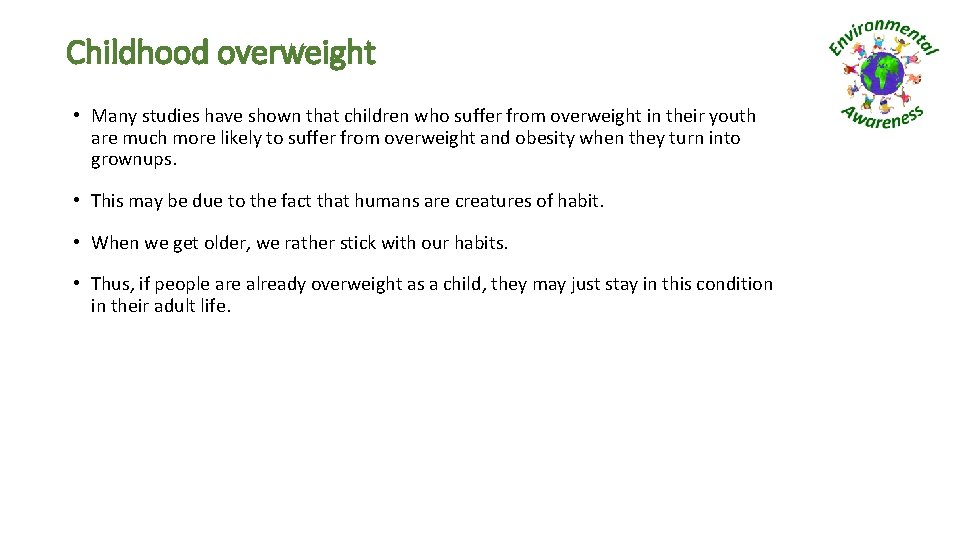 Childhood overweight

Environmental Awareness

• Many studies have shown that children who suffer from overweight in their youth are much more likely to suffer from overweight and obesity when they turn into grownups.

• This may be due to the fact that humans are creatures of habit.

• When we get older, we rather stick with our habits.

• Thus, if people are already overweight as a child, they may just stay in this condition in their adult life.